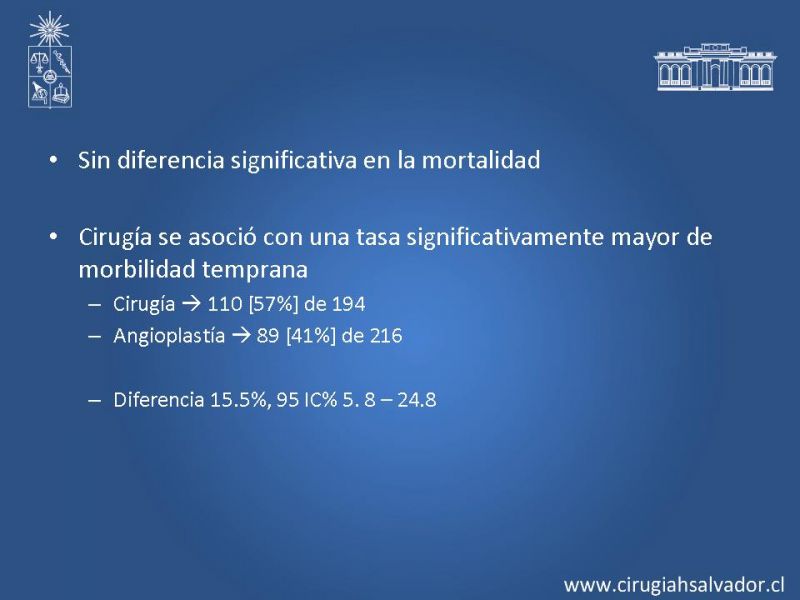 • Sin diferencia significativa en la mortalidad

• Cirugía se asoció con una tasa significativamente mayor de morbilidad temprana
– Cirugía → 110 [57%] de 194
– Angioplastía → 89 [41%] de 216

– Diferencia 15.5%, 95 IC% 5. 8 – 24.8

www.cirugiahsalvador.cl